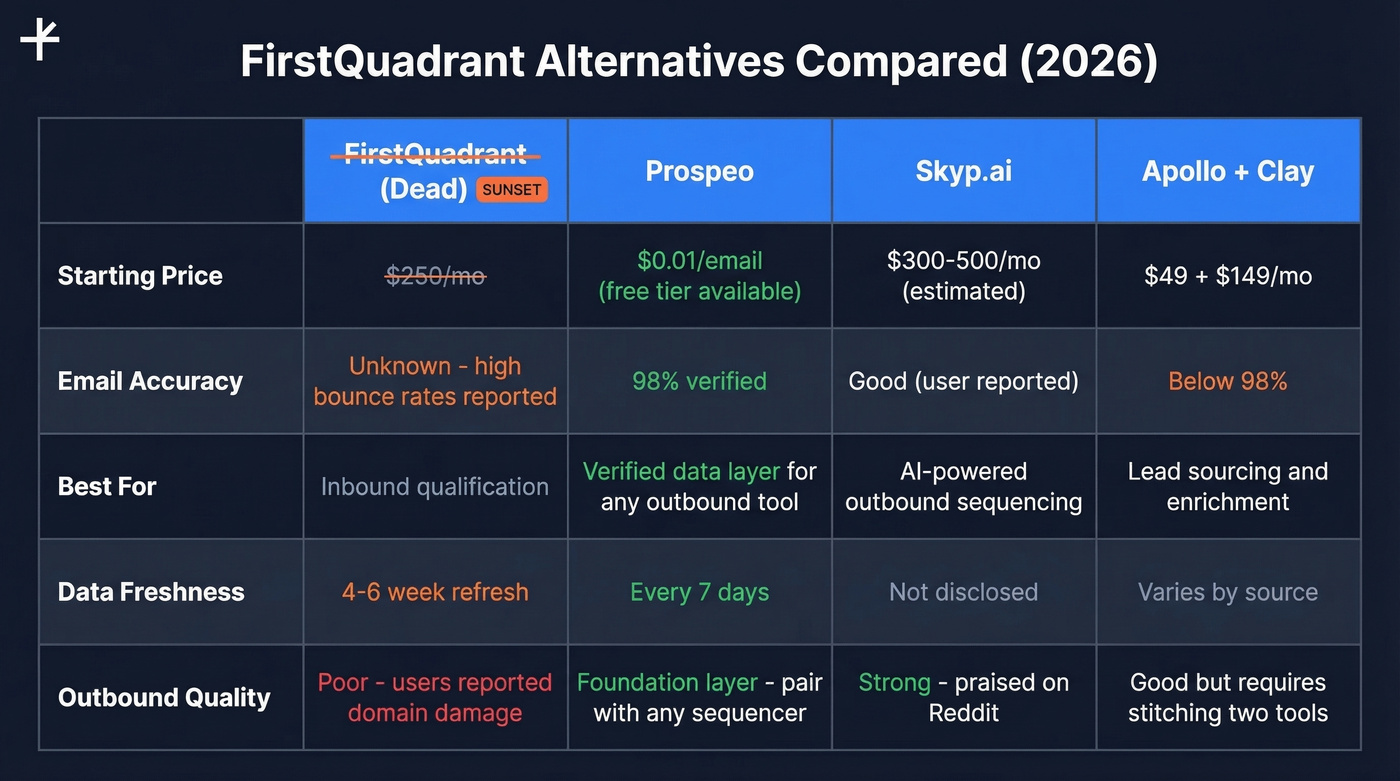 FirstQuadrant Alternatives Compared (2026)

| | FirstQuadrant (Dead) SUNSET | Prospeo | Skyp.ai | Apollo + Clay |
|---|---|---|---|---|
| Starting Price | $250/mo | $0.01/email (free tier available) | $300-500/mo (estimated) | $49 + $149/mo |
| Email Accuracy | Unknown - high bounce rates reported | 98% verified | Good (user reported) | Below 98% |
| Best For | Inbound qualification | Verified data layer for any outbound tool | AI-powered outbound sequencing | Lead sourcing and enrichment |
| Data Freshness | 4-6 week refresh | Every 7 days | Not disclosed | Varies by source |
| Outbound Quality | Poor - users reported domain damage | Foundation layer - pair with any sequencer | Strong - praised on Reddit | Good but requires stitching two tools |